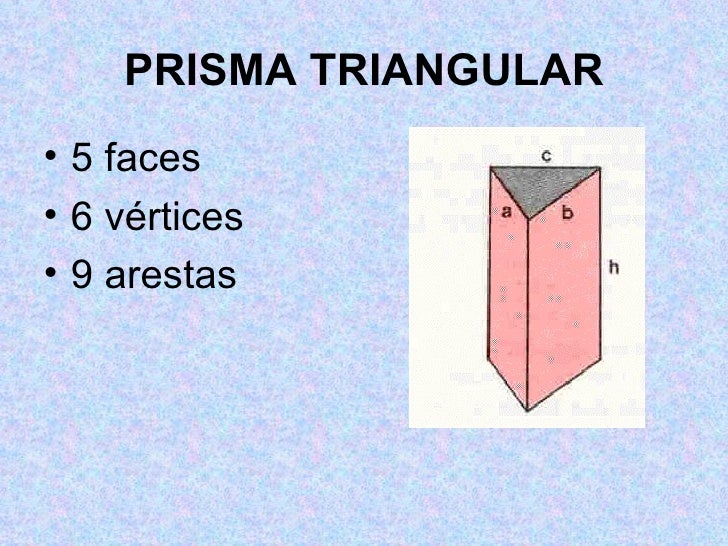 PRISMA TRIANGULAR

• 5 faces
• 6 vértices
• 9 arestas

c
a
b
h